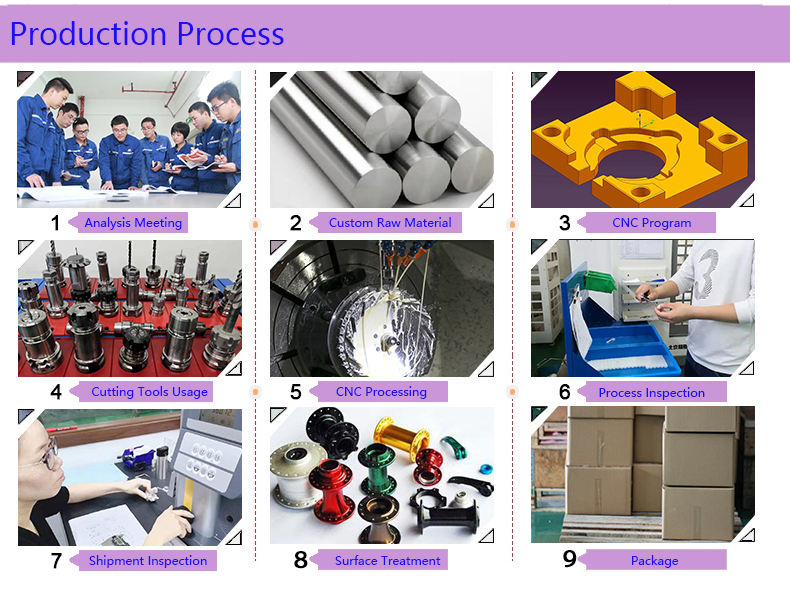 Production Process

1 Analysis Meeting

2 Custom Raw Material

3 CNC Program

4 Cutting Tools Usage

5 CNC Processing

6 Process Inspection

7 Shipment Inspection

8 Surface Treatment

9 Package